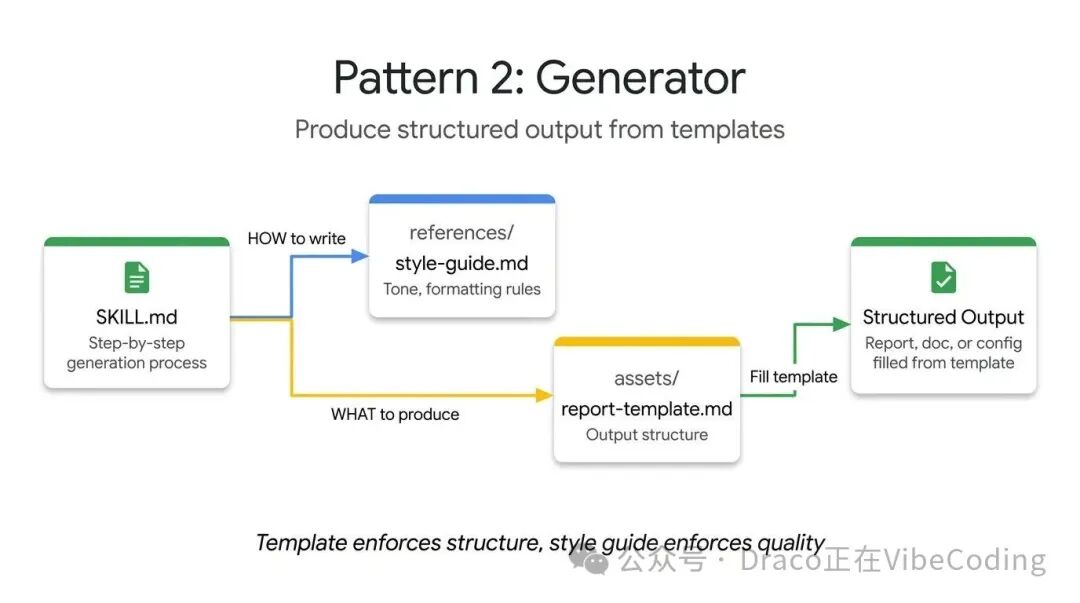 Pattern 2: Generator

Produce structured output from templates

SKILL.md
Step-by-step generation process

HOW to write

references/
style-guide.md
Tone, formatting rules

WHAT to produce

assets/
report-template.md
Output structure

Fill template

Structured Output
Report, doc, or config filled from template

Template enforces structure, style guide enforces quality

公众号 · Draco正在VibeCoding